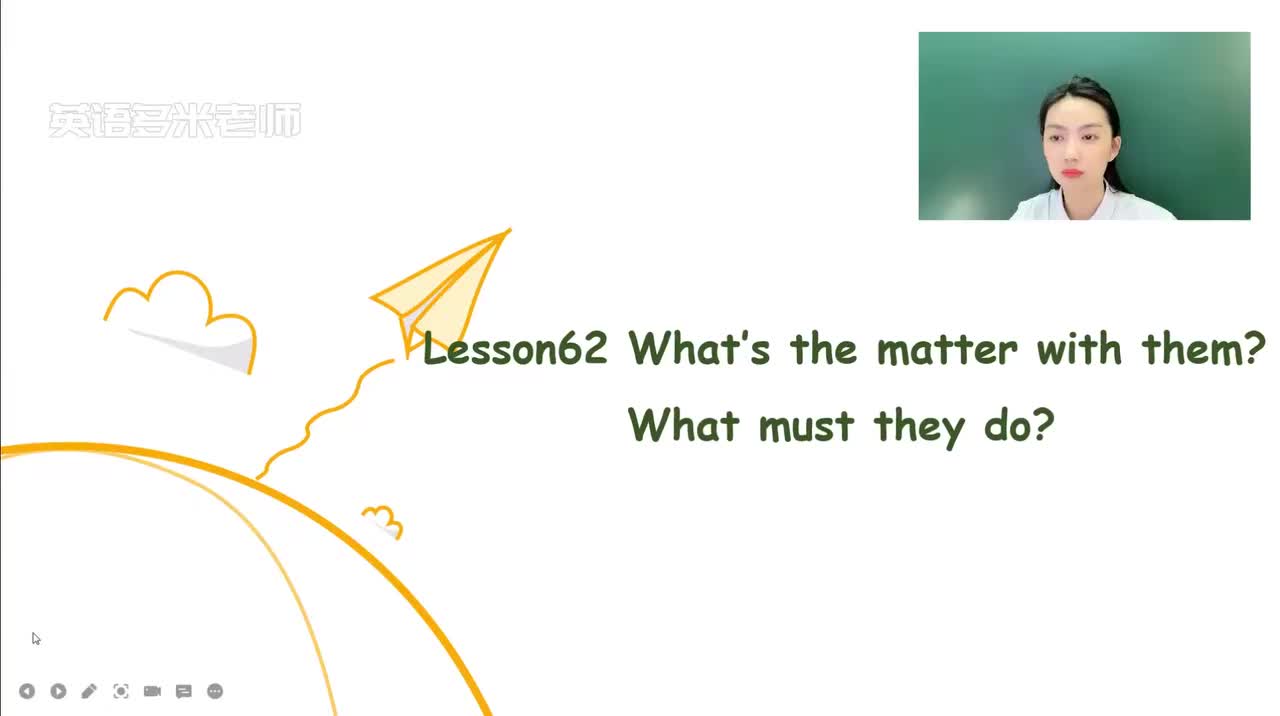 英语多米老师

Lesson62 What's the matter with them?

What must they do?